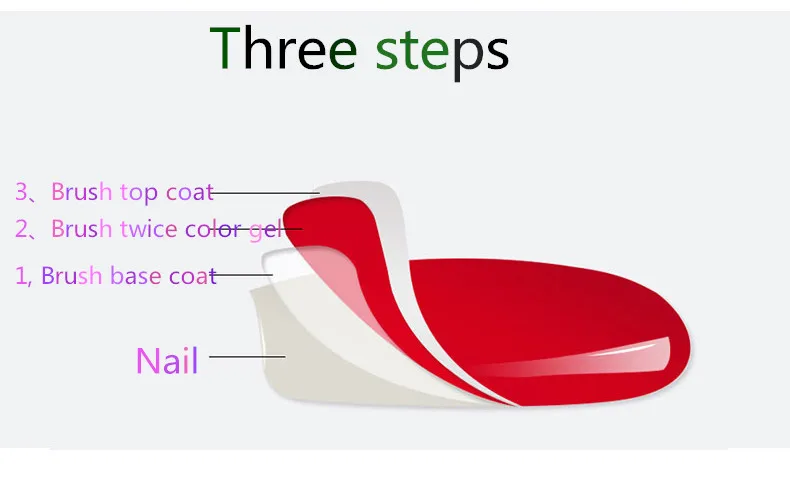 Three steps

3、Brush top coat

2、Brush twice color gel

1, Brush base coat

Nail